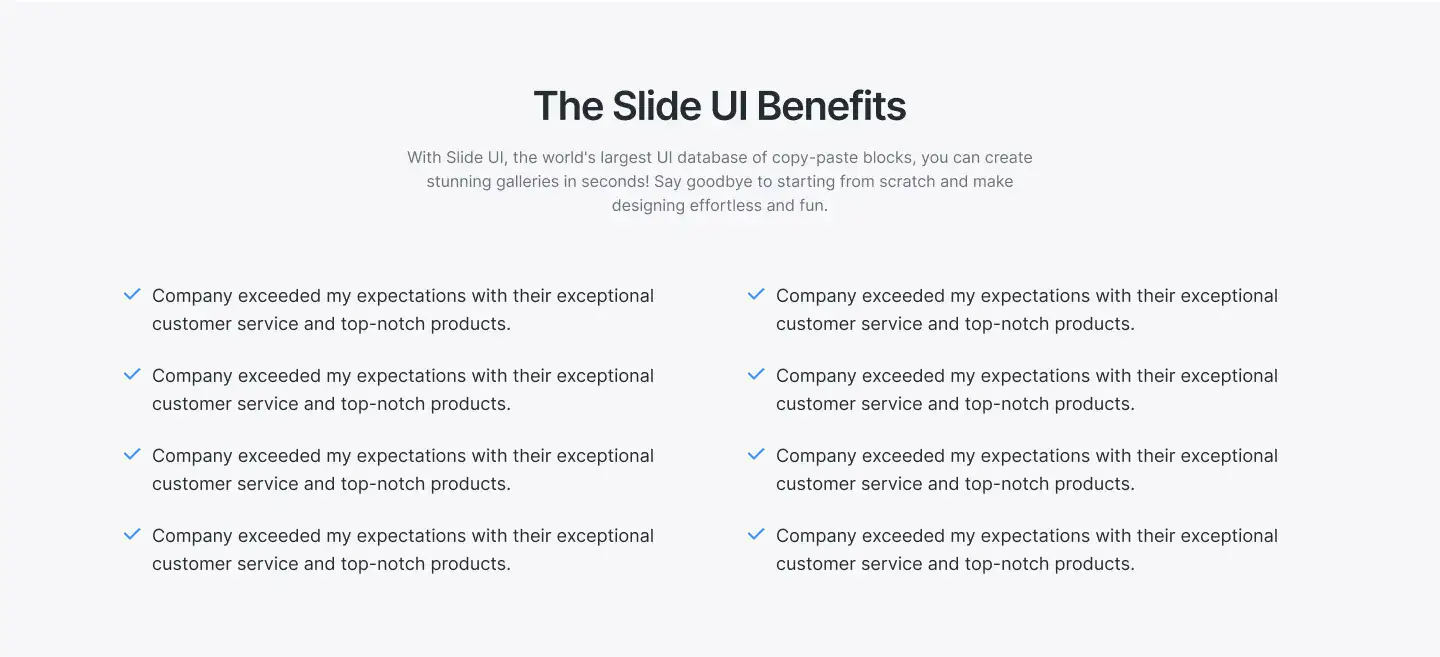 The Slide UI Benefits

With Slide UI, the world's largest UI database of copy-paste blocks, you can create stunning galleries in seconds! Say goodbye to starting from scratch and make designing effortless and fun.

Company exceeded my expectations with their exceptional customer service and top-notch products.

Company exceeded my expectations with their exceptional customer service and top-notch products.

Company exceeded my expectations with their exceptional customer service and top-notch products.

Company exceeded my expectations with their exceptional customer service and top-notch products.

Company exceeded my expectations with their exceptional customer service and top-notch products.

Company exceeded my expectations with their exceptional customer service and top-notch products.

Company exceeded my expectations with their exceptional customer service and top-notch products.

Company exceeded my expectations with their exceptional customer service and top-notch products.